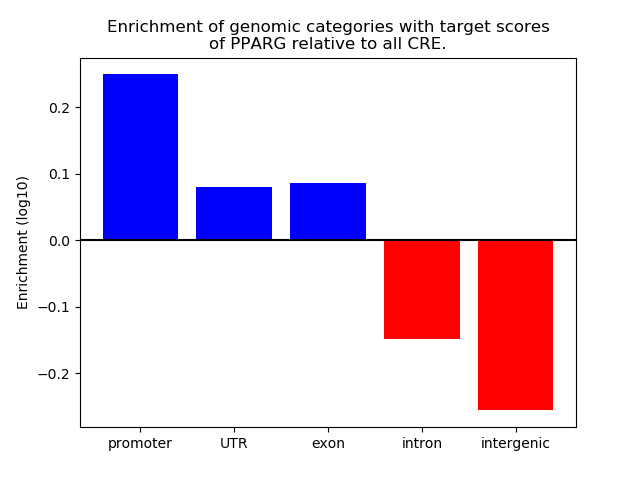 Enrichment of genomic categories with target scores of PPARG relative to all CRE.

Enrichment (log10)

0.2
0.1
0.0
−0.1
−0.2

promoter
UTR
exon
intron
intergenic